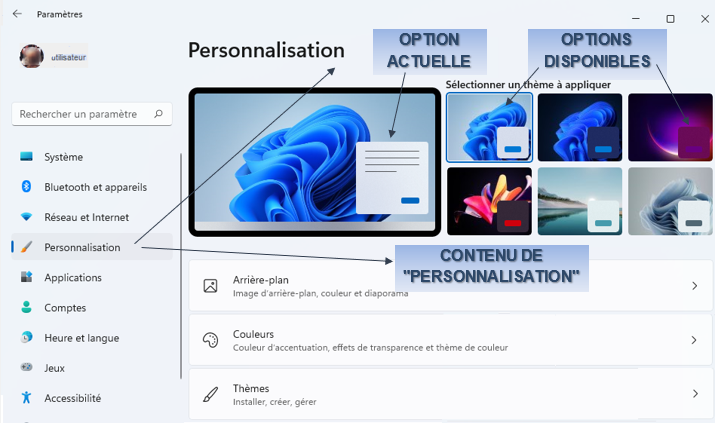 Paramètres

utilisateur

Rechercher un paramètre

Système

Bluetooth et appareils

Réseau et Internet

Personnalisation

Applications

Comptes

Heure et langue

Jeux

Accessibilité

Personnalisation

OPTION ACTUELLE

OPTIONS DISPONIBLES

Sélectionner un thème à appliquer

CONTENU DE "PERSONNALISATION"

Arrière-plan
Image d'arrière-plan, couleur et diaporama

Couleurs
Couleur d'accentuation, effets de transparence et thème de couleur

Thèmes
Installer, créer, gérer